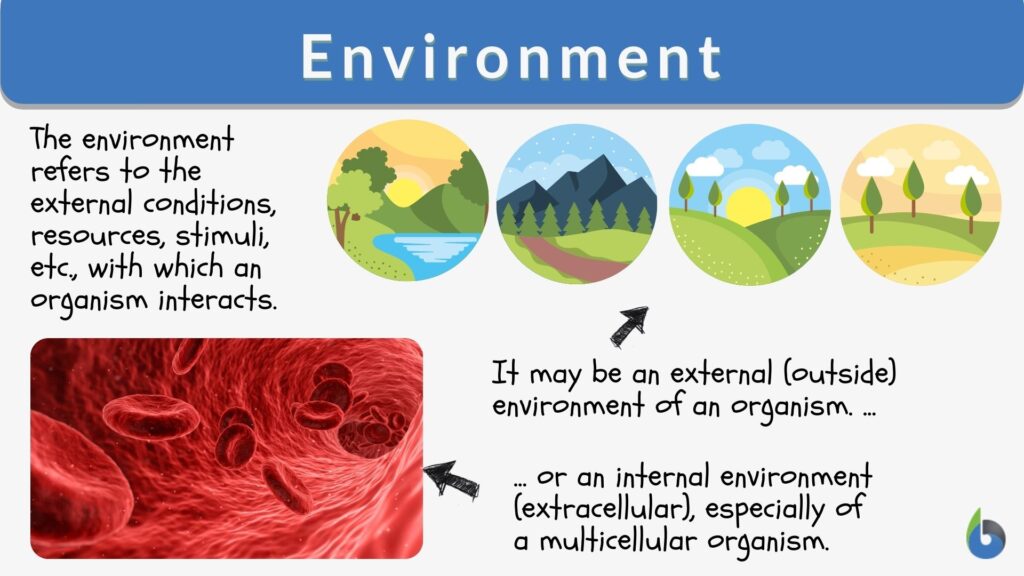 Environment

The environment refers to the external conditions, resources, stimuli, etc., with which an organism interacts.

It may be an external (outside) environment of an organism. ...

... or an internal environment (extracellular), especially of a multicellular organism.